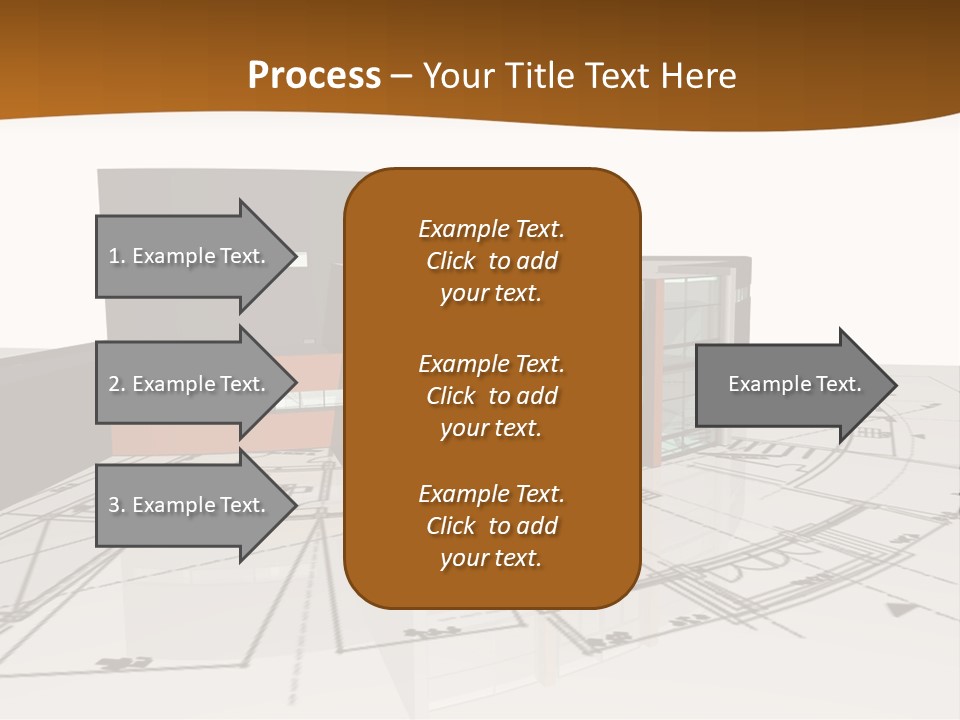 Process – Your Title Text Here

1. Example Text.

2. Example Text.

3. Example Text.

Example Text. Click to add your text.

Example Text. Click to add your text.

Example Text. Click to add your text.

Example Text.